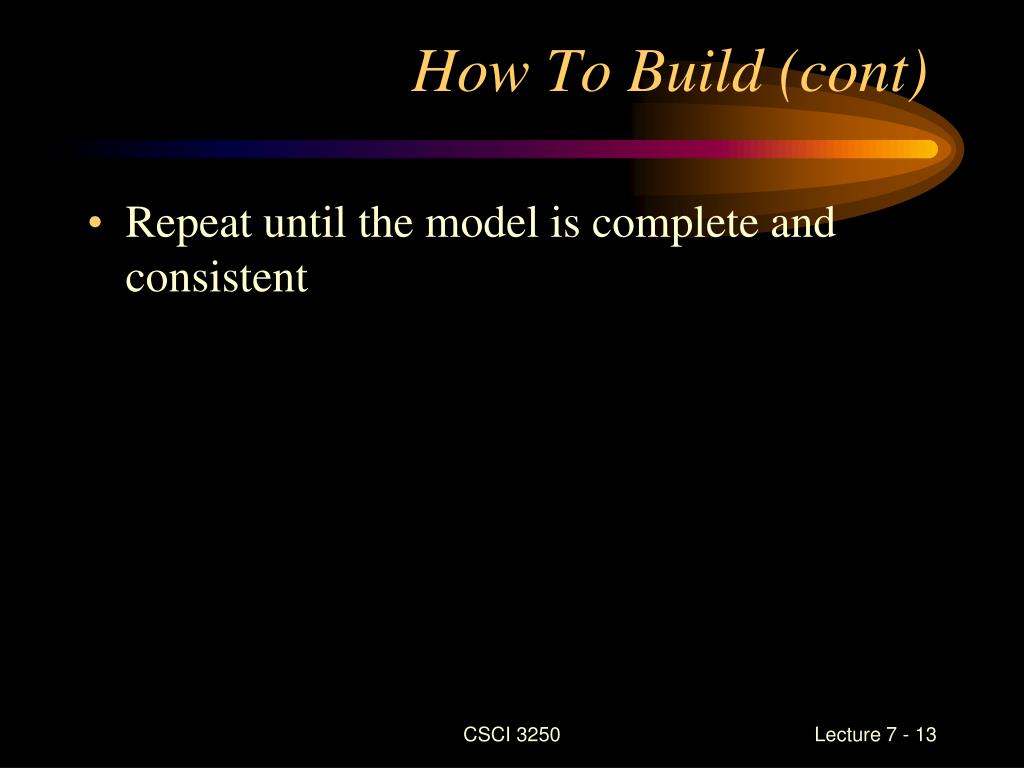 How To Build (cont)

• Repeat until the model is complete and consistent

CSCI 3250

Lecture 7 - 13